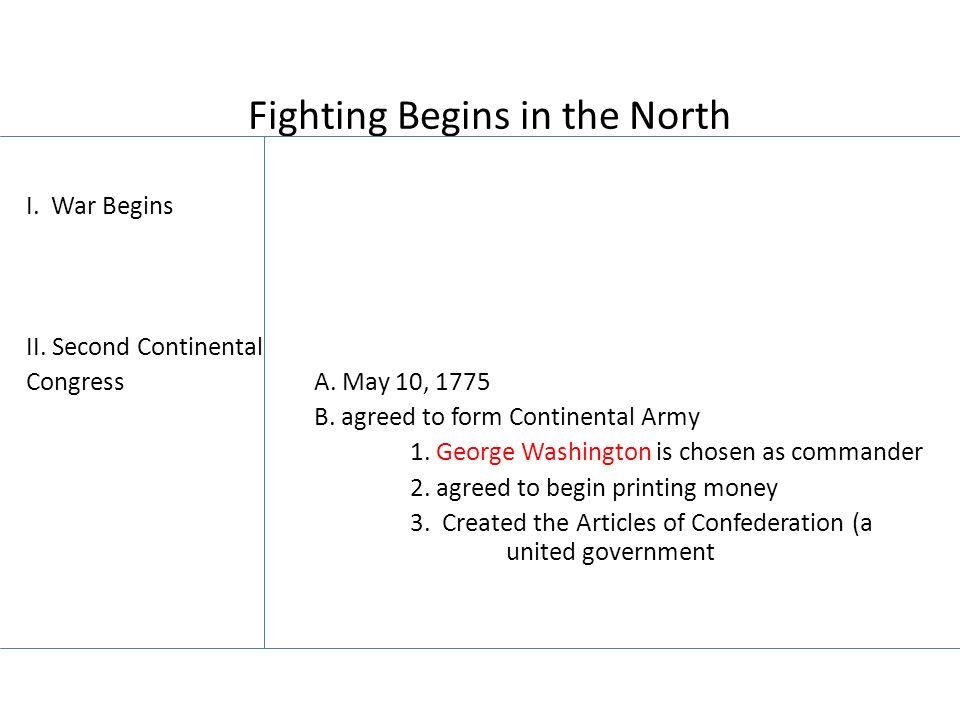 Fighting Begins in the North

I. War Begins

II. Second Continental Congress

A. May 10, 1775

B. agreed to form Continental Army

1. George Washington is chosen as commander

2. agreed to begin printing money

3. Created the Articles of Confederation (a united government